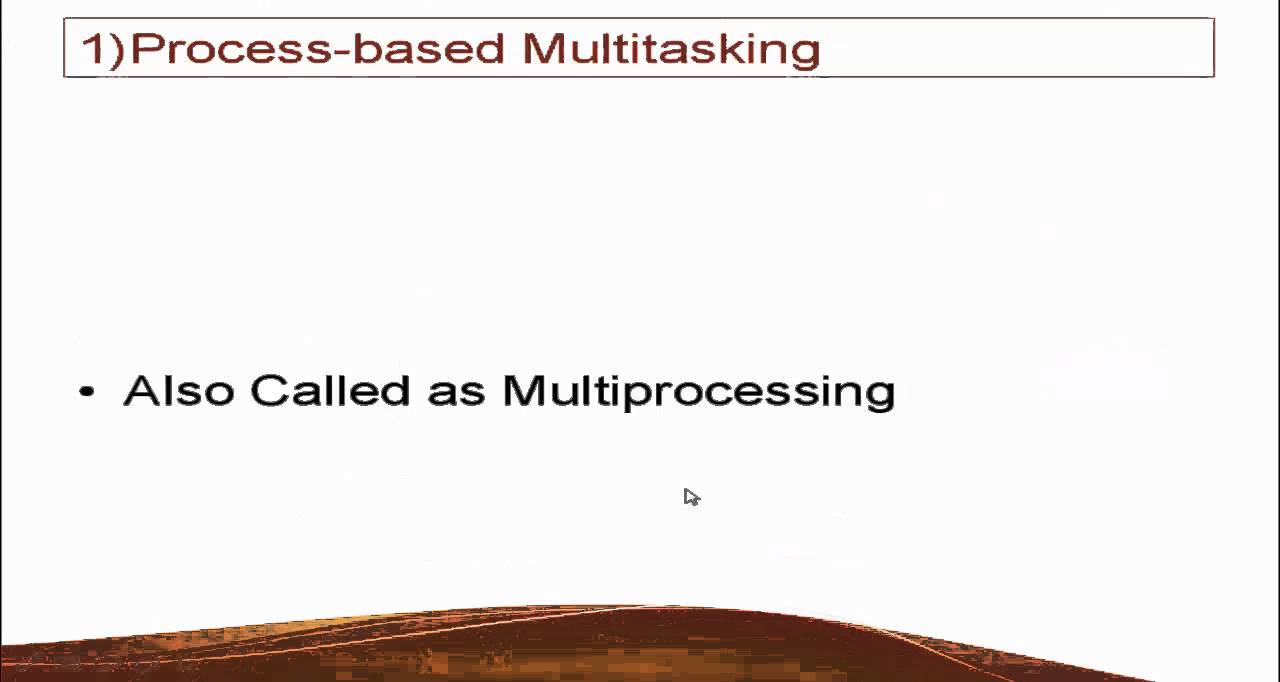 1)Process-based Multitasking

• Also Called as Multiprocessing